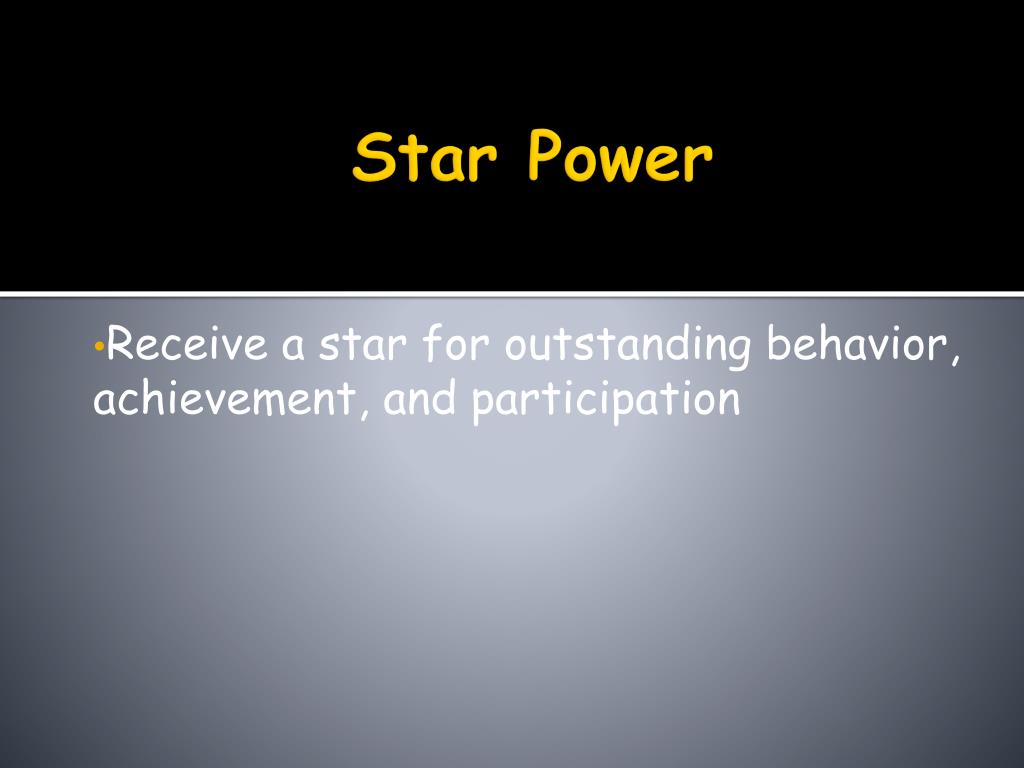 Star Power

•Receive a star for outstanding behavior, achievement, and participation